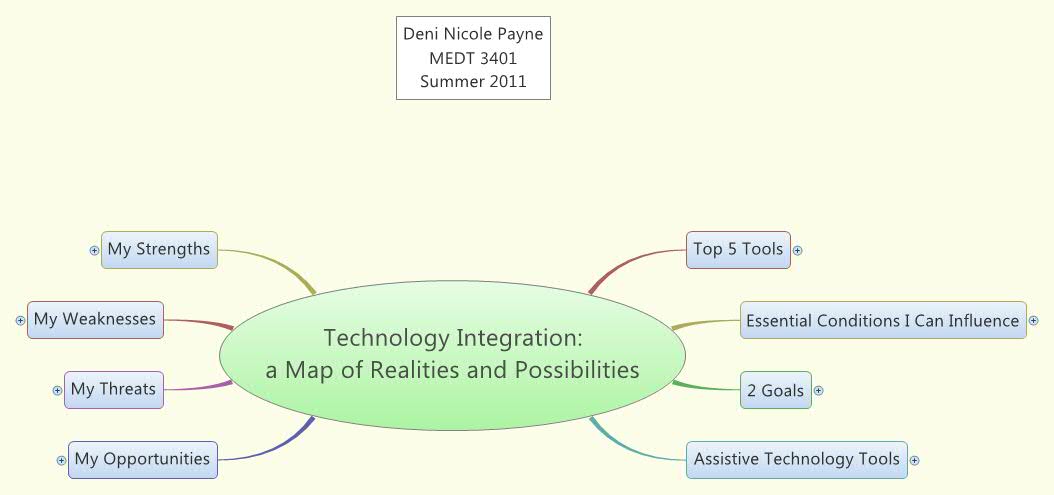 Deni Nicole Payne
MEDT 3401
Summer 2011

Technology Integration:
a Map of Realities and Possibilities

My Strengths

My Weaknesses

My Threats

My Opportunities

Top 5 Tools

Essential Conditions I Can Influence

2 Goals

Assistive Technology Tools